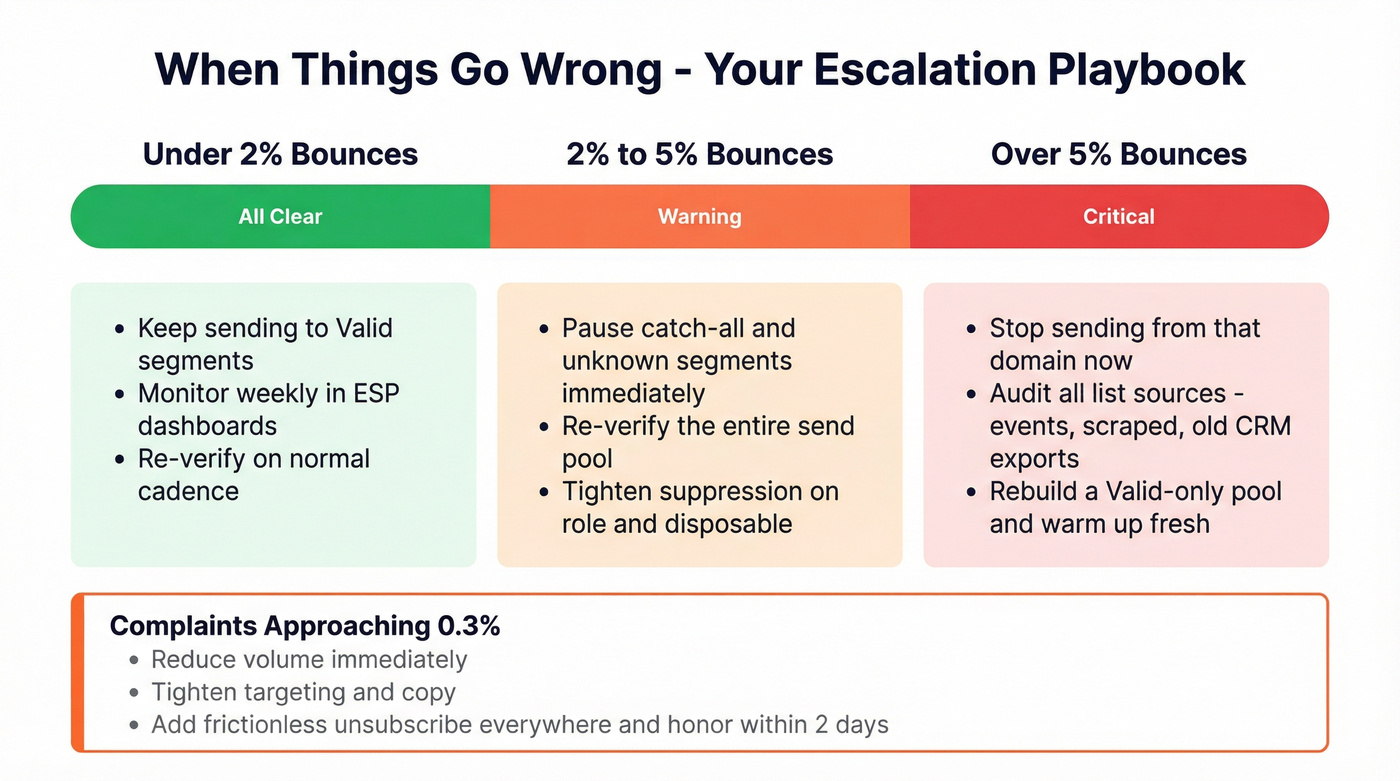 When Things Go Wrong - Your Escalation Playbook

Under 2% Bounces

All Clear

- Keep sending to Valid segments
- Monitor weekly in ESP dashboards
- Re-verify on normal cadence

2% to 5% Bounces

Warning

- Pause catch-all and unknown segments immediately
- Re-verify the entire send pool
- Tighten suppression on role and disposable

Over 5% Bounces

Critical

- Stop sending from that domain now
- Audit all list sources - events, scraped, old CRM exports
- Rebuild a Valid-only pool and warm up fresh

Complaints Approaching 0.3%

- Reduce volume immediately
- Tighten targeting and copy
- Add frictionless unsubscribe everywhere and honor within 2 days